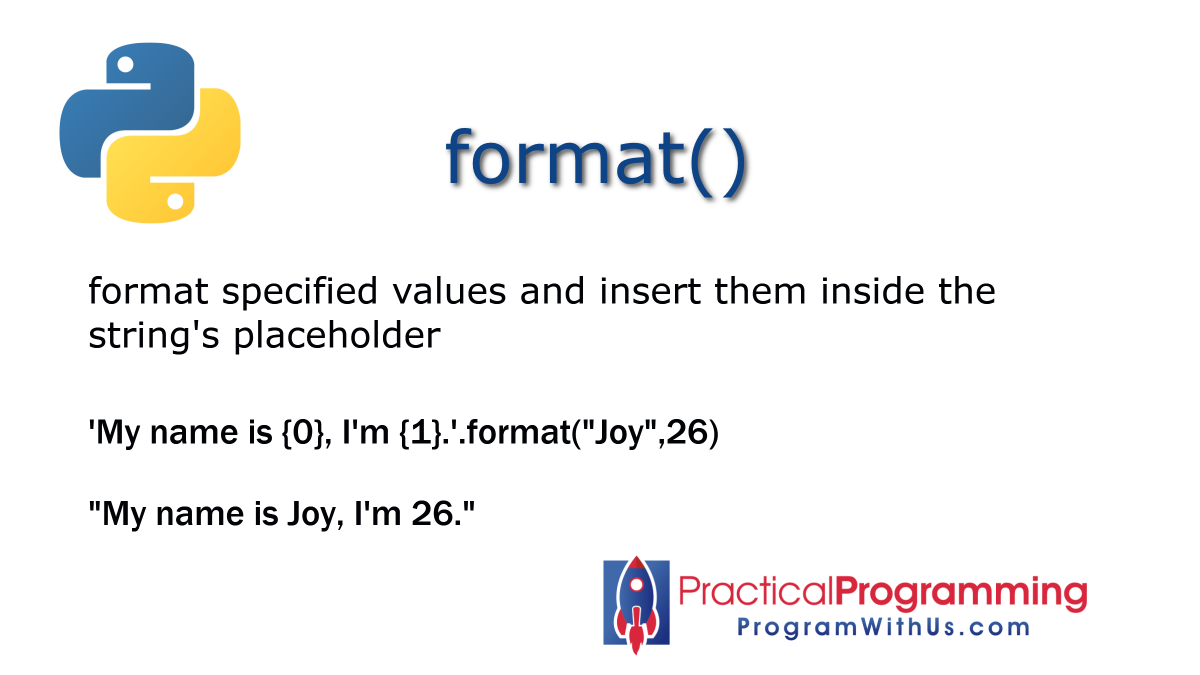 format()

format specified values and insert them inside the string's placeholder

'My name is {0}, I'm {1}.'.format("Joy",26)

"My name is Joy, I'm 26."

PracticalProgramming
ProgramWithUs.com